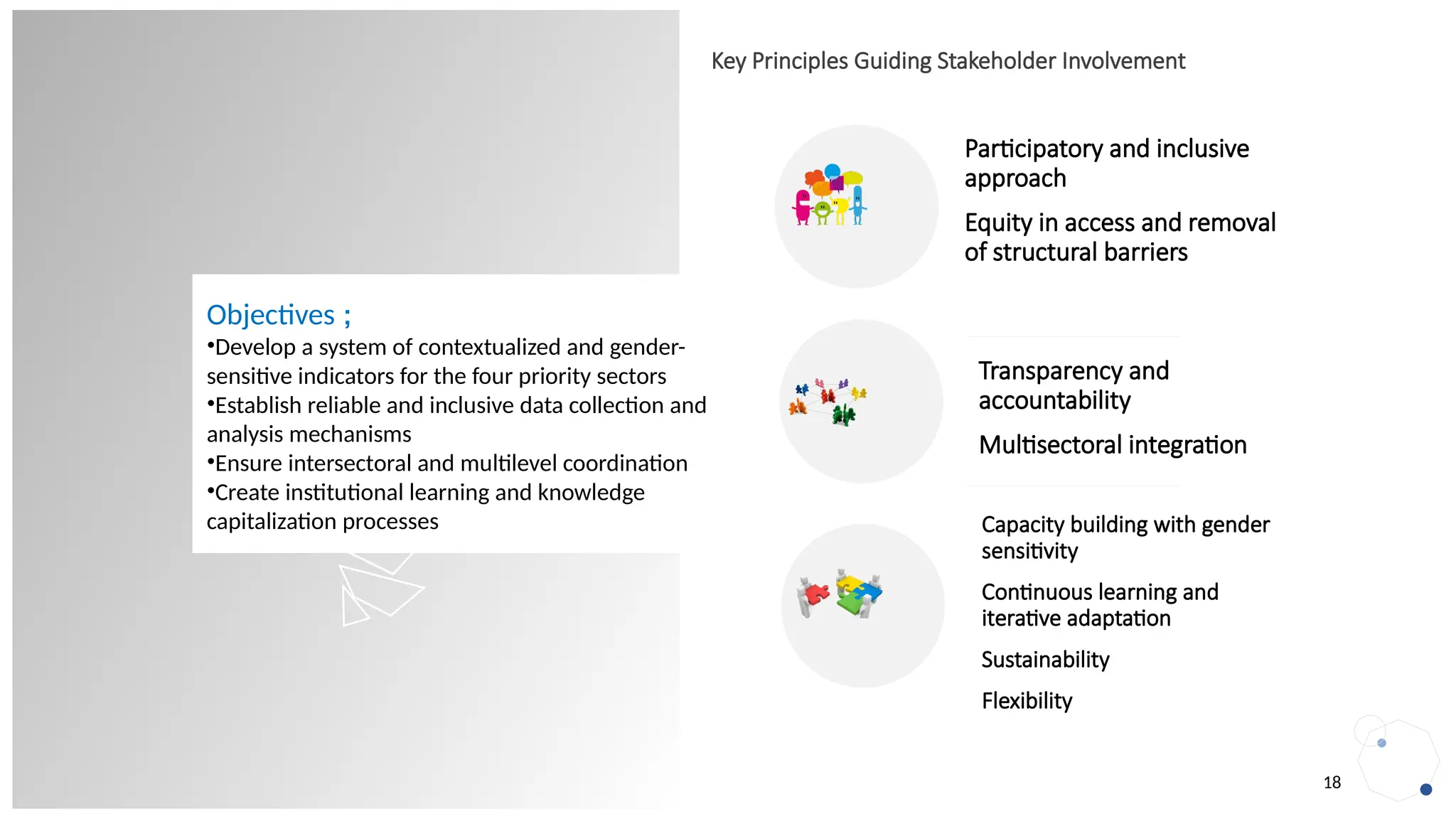 Objectives ;

•Develop a system of contextualized and gender-sensitive indicators for the four priority sectors
•Establish reliable and inclusive data collection and analysis mechanisms
•Ensure intersectoral and multilevel coordination
•Create institutional learning and knowledge capitalization processes

Key Principles Guiding Stakeholder Involvement

Participatory and inclusive approach

Equity in access and removal of structural barriers

Transparency and accountability

Multisectoral integration

Capacity building with gender sensitivity

Continuous learning and iterative adaptation

Sustainability

Flexibility

18